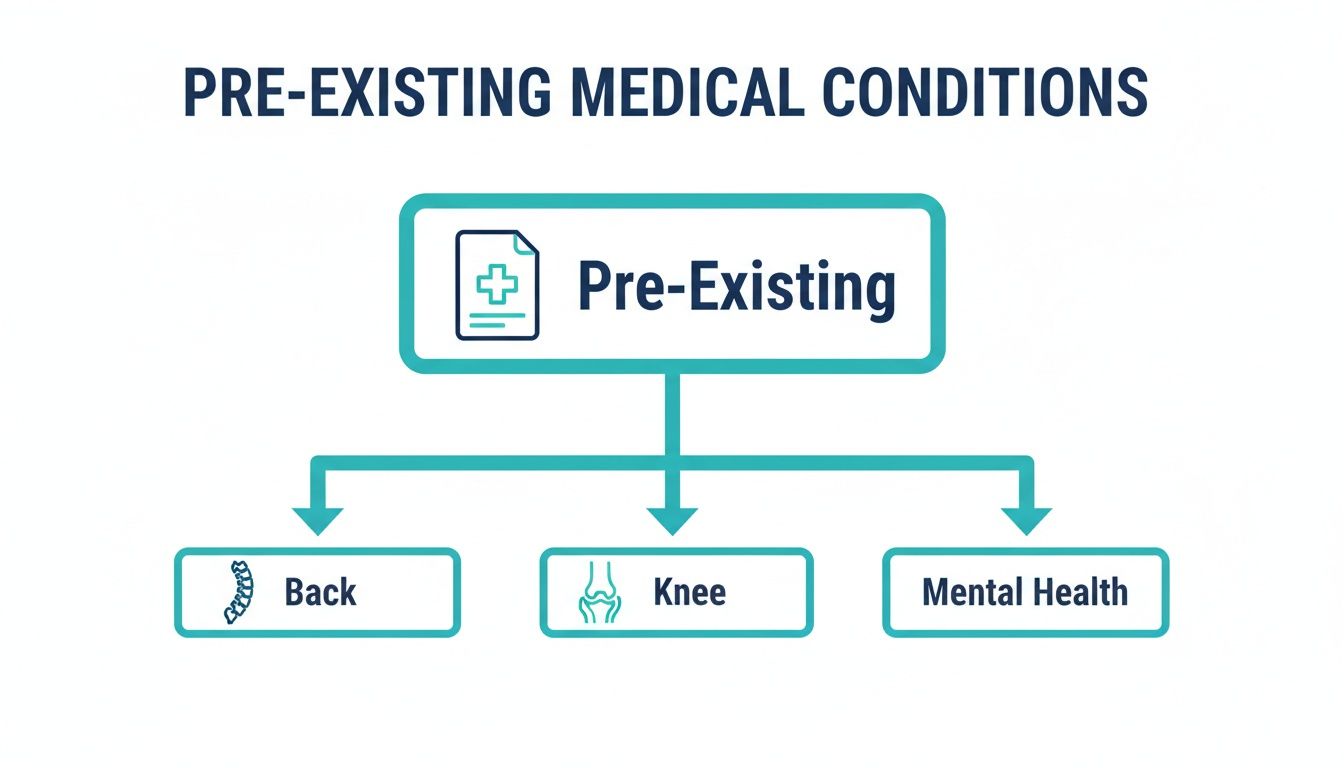 PRE-EXISTING MEDICAL CONDITIONS

Pre-Existing

Back

Knee

Mental Health